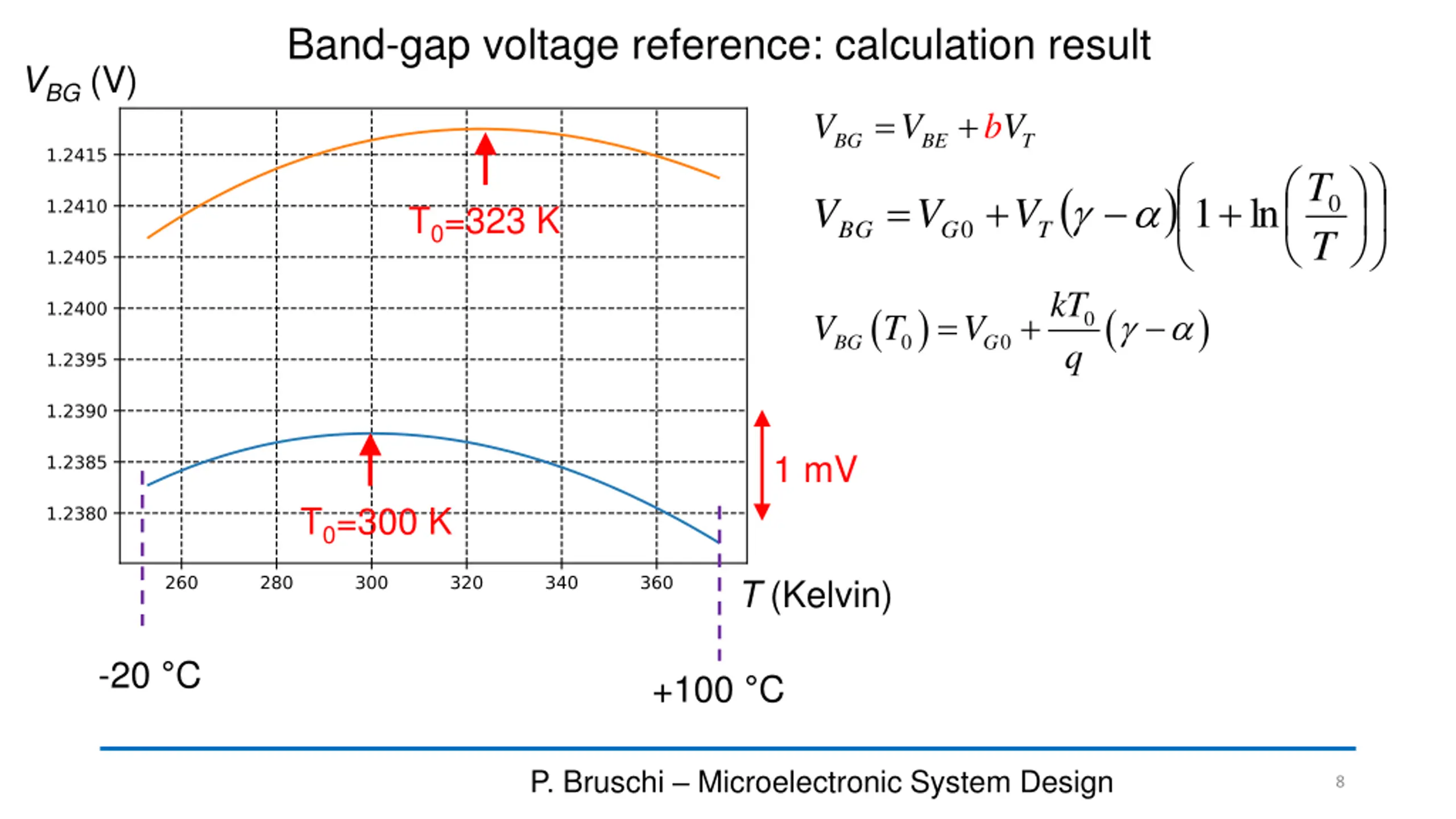 Band-gap voltage reference: calculation result

$V_{BG}$ (V)

1.2415
1.2410
1.2405
1.2400
1.2395
1.2390
1.2385
1.2380

$T_0$=323 K

$T_0$=300 K

1 mV

260 280 300 320 340 360

$T$ (Kelvin)

-20 °C

+100 °C

$V_{BG} = V_{BE} + bV_T$

$V_{BG} = V_{G0} + V_T(\gamma - \alpha)\left(1 + \ln\left(\frac{T_0}{T}\right)\right)$

$V_{BG}(T_0) = V_{G0} + \frac{kT_0}{q}(\gamma - \alpha)$

P. Bruschi – Microelectronic System Design

8